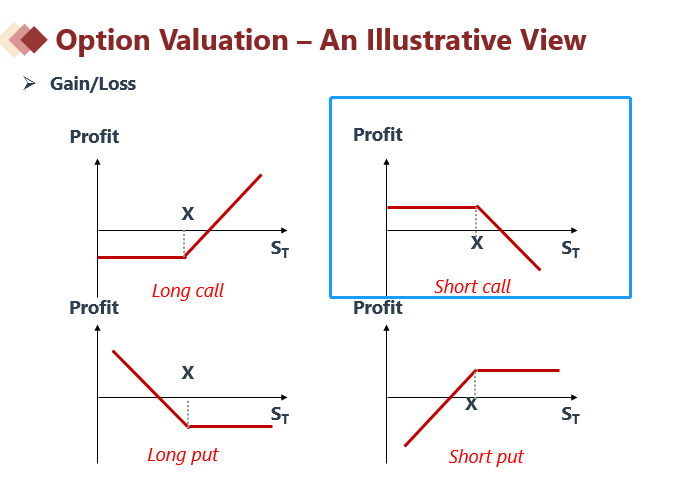 Option Valuation – An Illustrative View

➢ Gain/Loss

Profit

X

$S_T$

Long call

Profit

X

$S_T$

Short call

Profit

X

$S_T$

Long put

Profit

X

$S_T$

Short put